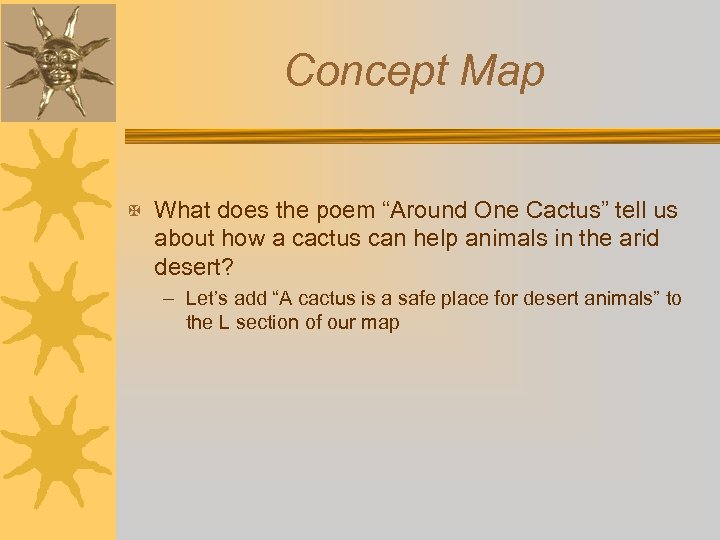 Concept Map

What does the poem “Around One Cactus” tell us about how a cactus can help animals in the arid desert?

– Let’s add “A cactus is a safe place for desert animals” to the L section of our map